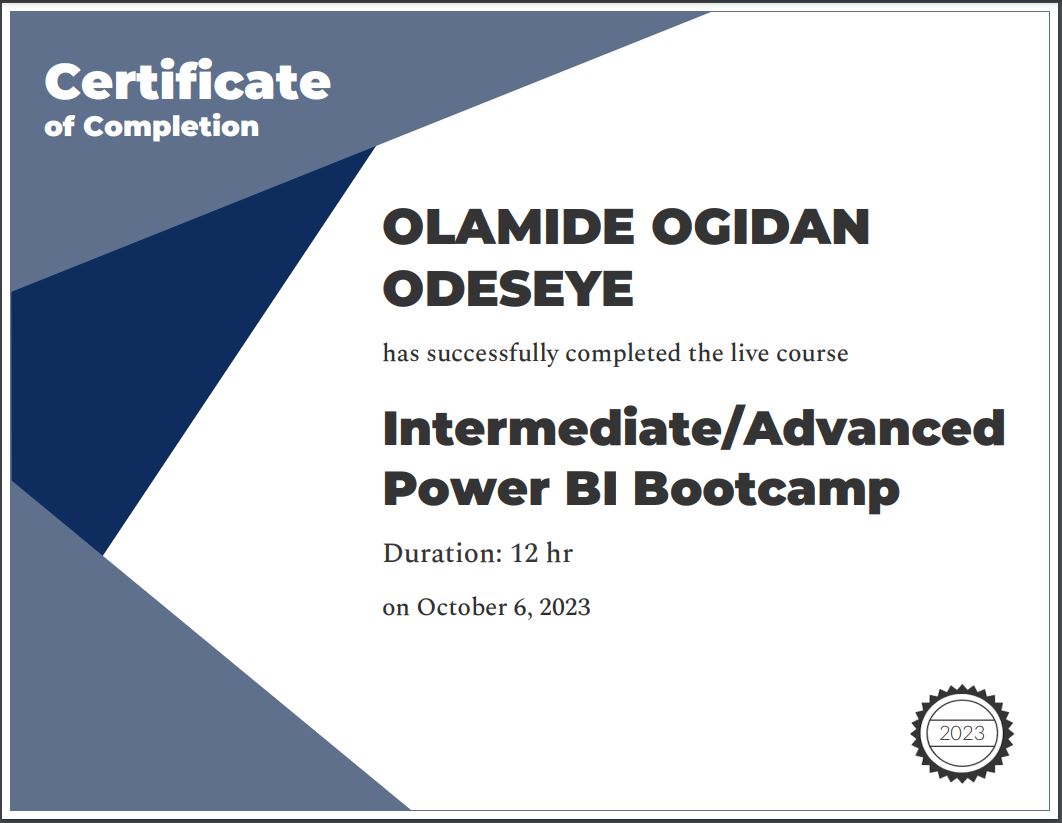 Certificate
of Completion

OLAMIDE OGIDAN ODESEYE

has successfully completed the live course

Intermediate/Advanced Power BI Bootcamp

Duration: 12 hr

on October 6, 2023

2023